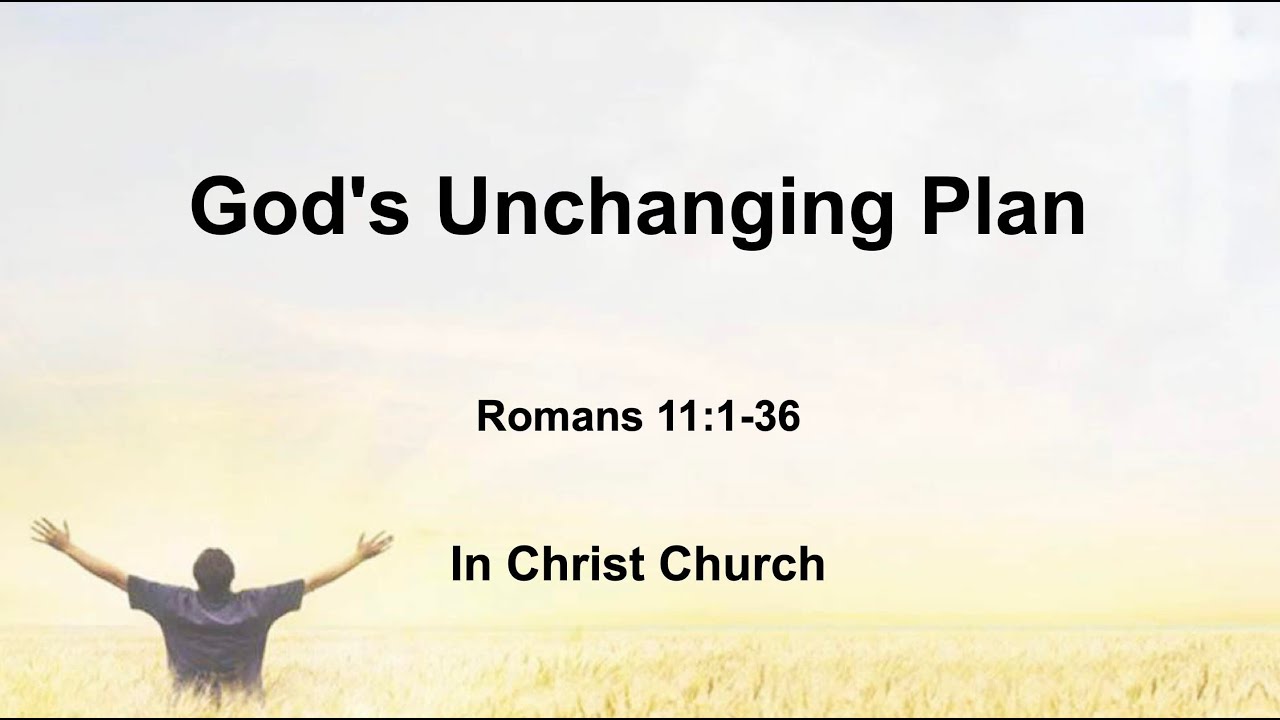 God's Unchanging Plan

Romans 11:1-36

In Christ Church